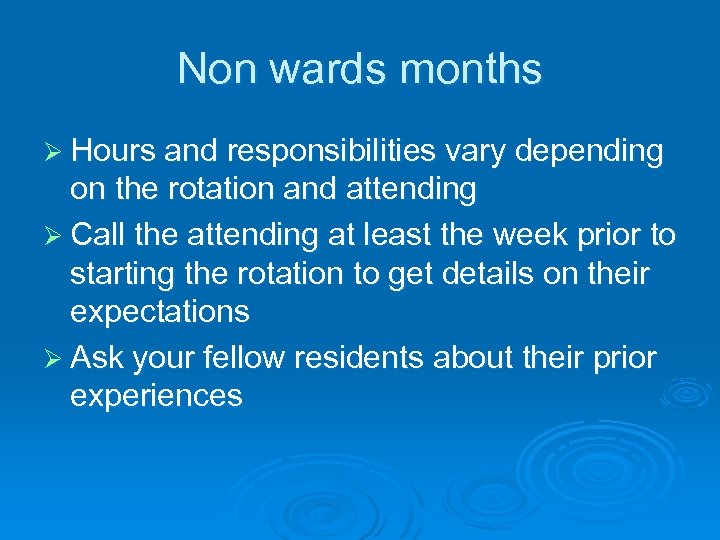 Non wards months

➢ Hours and responsibilities vary depending on the rotation and attending

➢ Call the attending at least the week prior to starting the rotation to get details on their expectations

➢ Ask your fellow residents about their prior experiences